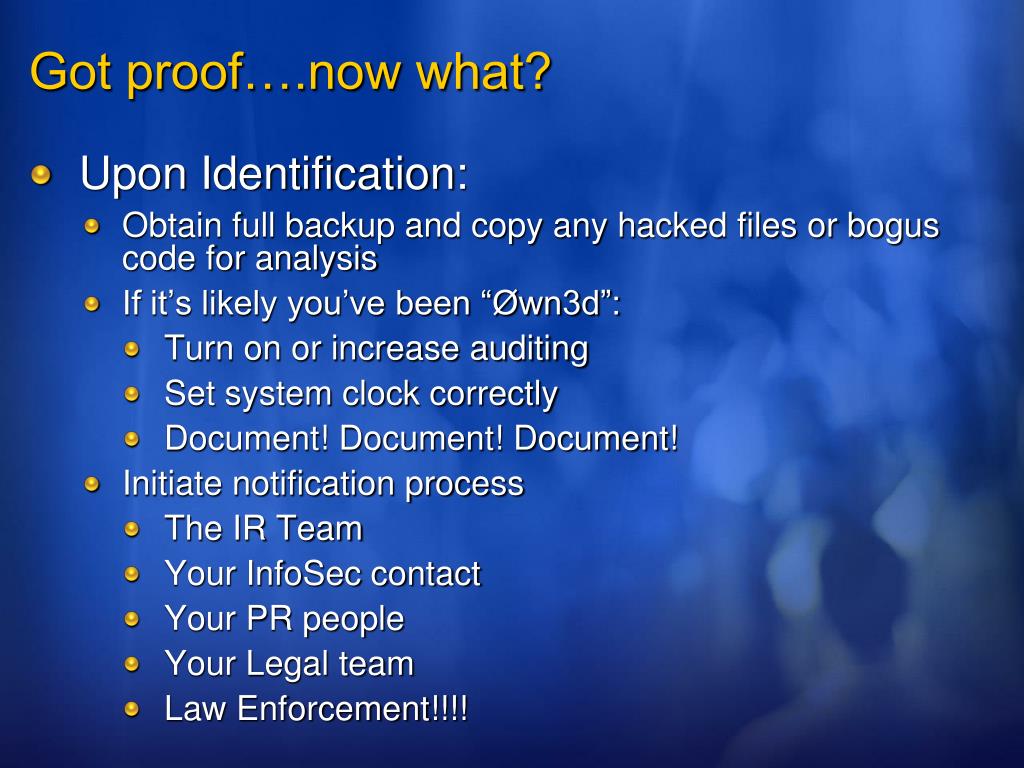 Got proof….now what?

Upon Identification:

Obtain full backup and copy any hacked files or bogus code for analysis

If it’s likely you’ve been “Øwn3d”:

Turn on or increase auditing

Set system clock correctly

Document! Document! Document!

Initiate notification process

The IR Team

Your InfoSec contact

Your PR people

Your Legal team

Law Enforcement!!!!